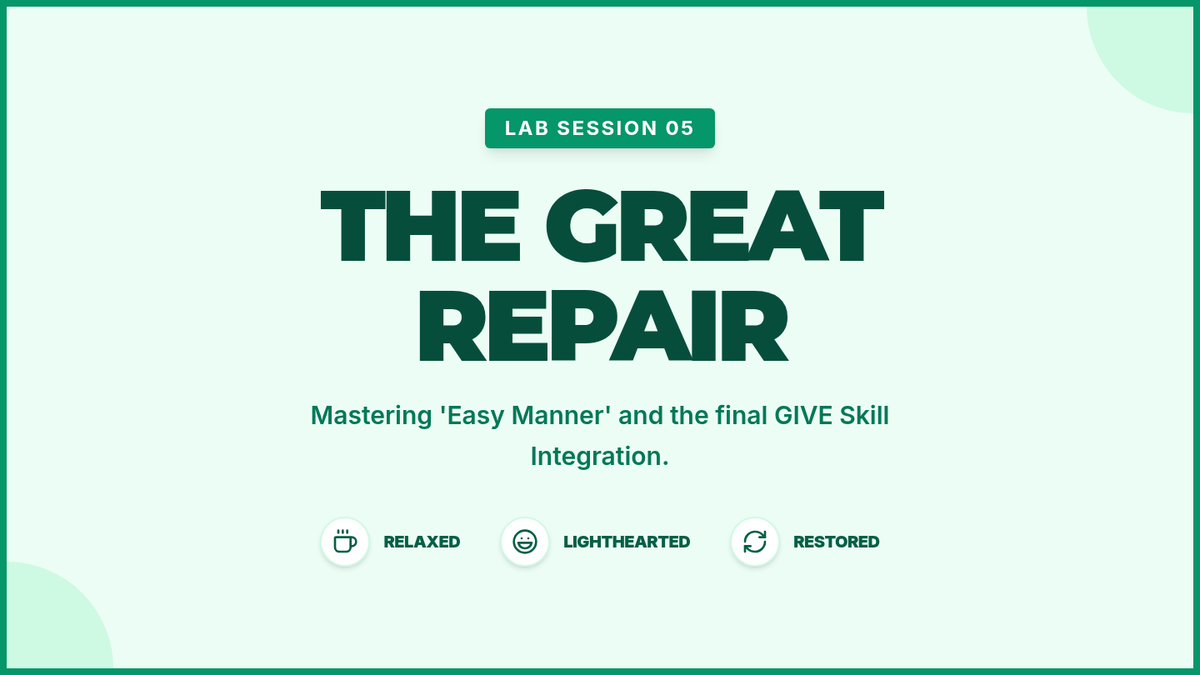 LAB SESSION 05

THE GREAT REPAIR

Mastering 'Easy Manner' and the final GIVE Skill Integration.

RELAXED

LIGHTHEARTED

RESTORED